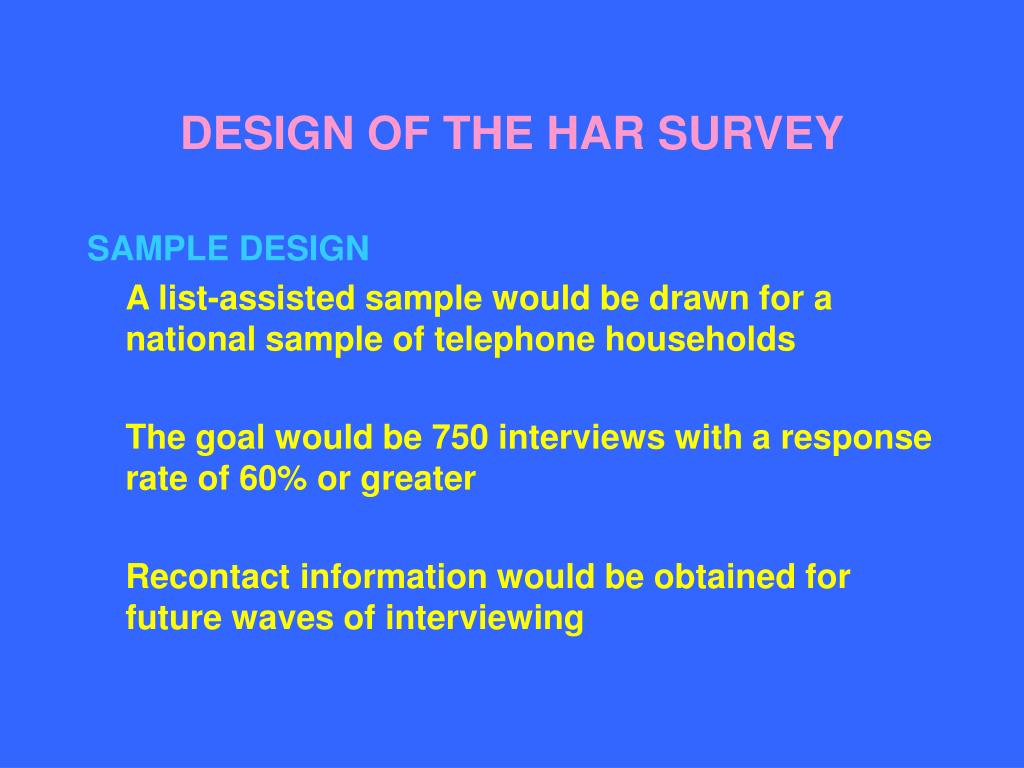 DESIGN OF THE HAR SURVEY

SAMPLE DESIGN

A list-assisted sample would be drawn for a national sample of telephone households

The goal would be 750 interviews with a response rate of 60% or greater

Recontact information would be obtained for future waves of interviewing